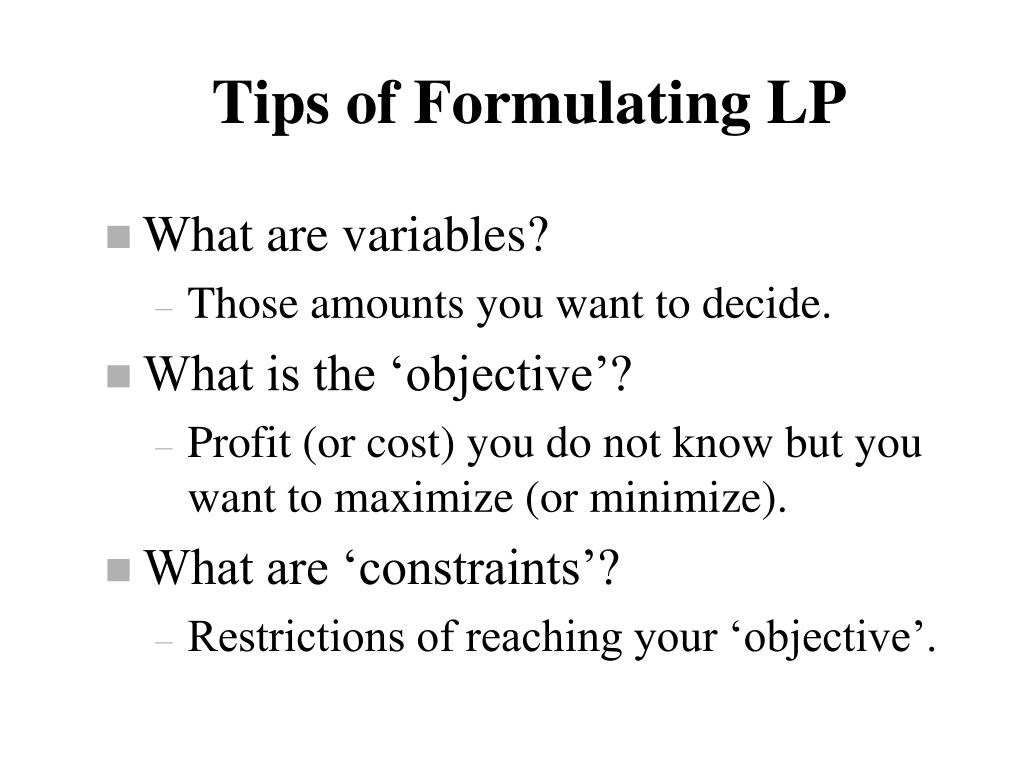 Tips of Formulating LP

What are variables?

– Those amounts you want to decide.

What is the ‘objective’?

– Profit (or cost) you do not know but you want to maximize (or minimize).

What are ‘constraints’?

– Restrictions of reaching your ‘objective’.